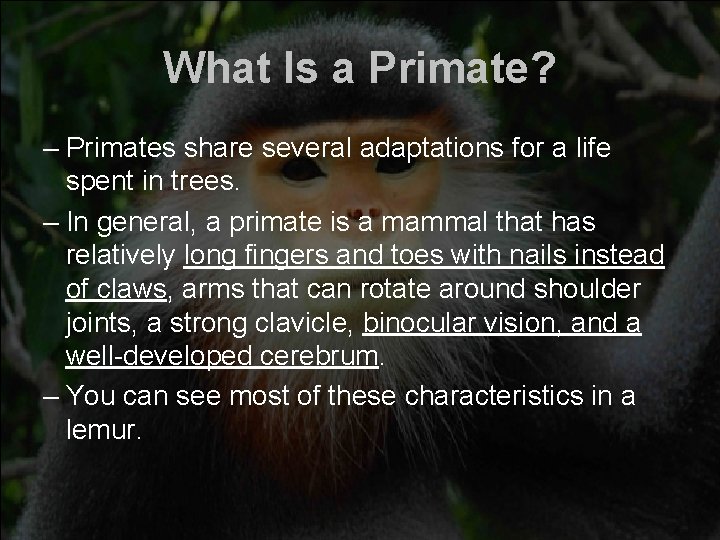 What Is a Primate?

– Primates share several adaptations for a life spent in trees.

– In general, a primate is a mammal that has relatively long fingers and toes with nails instead of claws, arms that can rotate around shoulder joints, a strong clavicle, binocular vision, and a well-developed cerebrum.

– You can see most of these characteristics in a lemur.